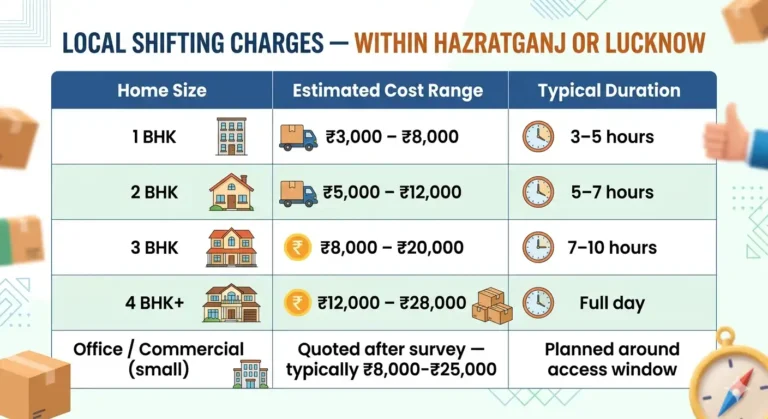 LOCAL SHIFTING CHARGES — WITHIN HAZRATGANJ OR LUCKNOW

| Home Size | Estimated Cost Range | Typical Duration |
|---|---|---|
| 1 BHK | ₹3,000 – ₹8,000 | 3–5 hours |
| 2 BHK | ₹5,000 – ₹12,000 | 5–7 hours |
| 3 BHK | ₹8,000 – ₹20,000 | 7–10 hours |
| 4 BHK+ | ₹12,000 – ₹28,000 | Full day |
| Office / Commercial (small) | Quoted after survey — typically ₹8,000-₹25,000 | Planned around access window |